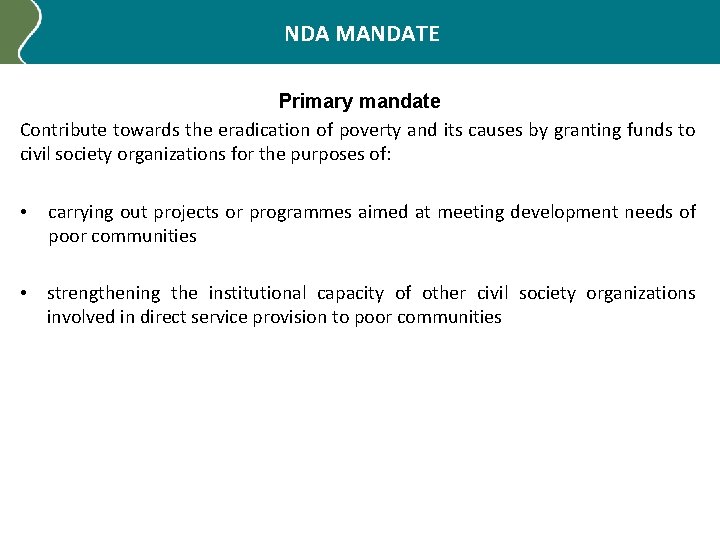 NDA MANDATE

Primary mandate

Contribute towards the eradication of poverty and its causes by granting funds to civil society organizations for the purposes of:

• carrying out projects or programmes aimed at meeting development needs of poor communities

• strengthening the institutional capacity of other civil society organizations involved in direct service provision to poor communities